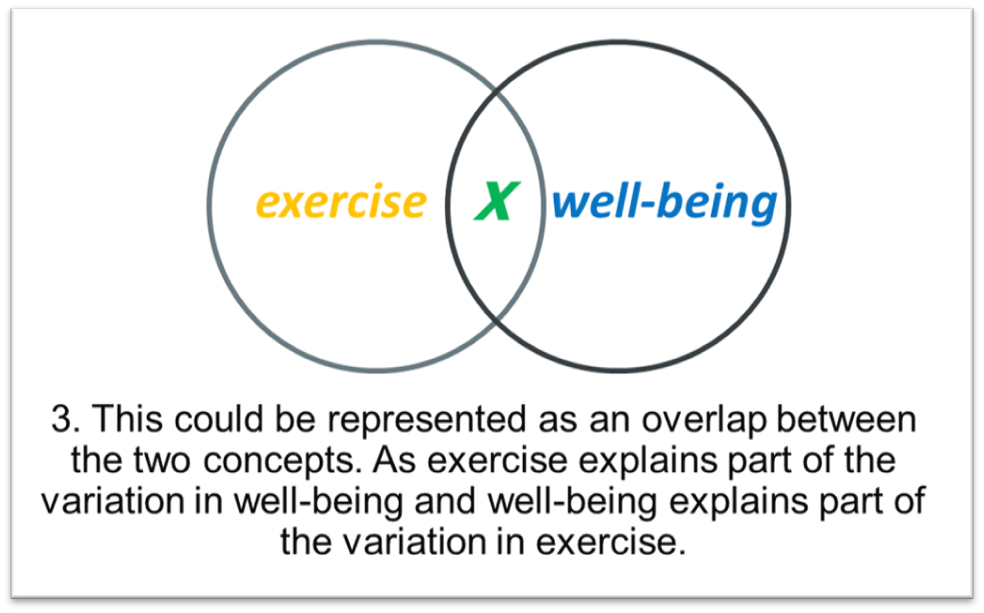 exercise X well-being

3. This could be represented as an overlap between the two concepts. As exercise explains part of the variation in well-being and well-being explains part of the variation in exercise.